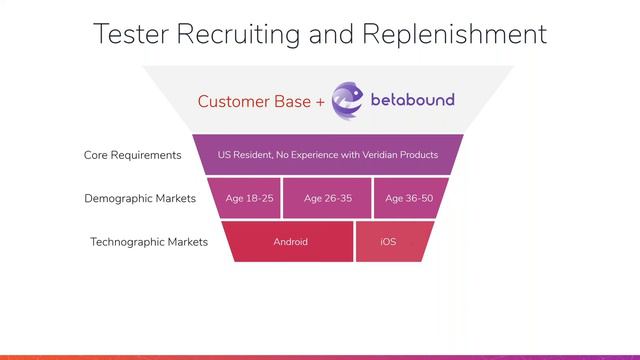 Tester Recruiting and Replenishment

Customer Base + betabound

Core Requirements

US Resident, No Experience with Veridian Products

Demographic Markets

Age 18-25

Age 26-35

Age 36-50

Technographic Markets

Android

iOS